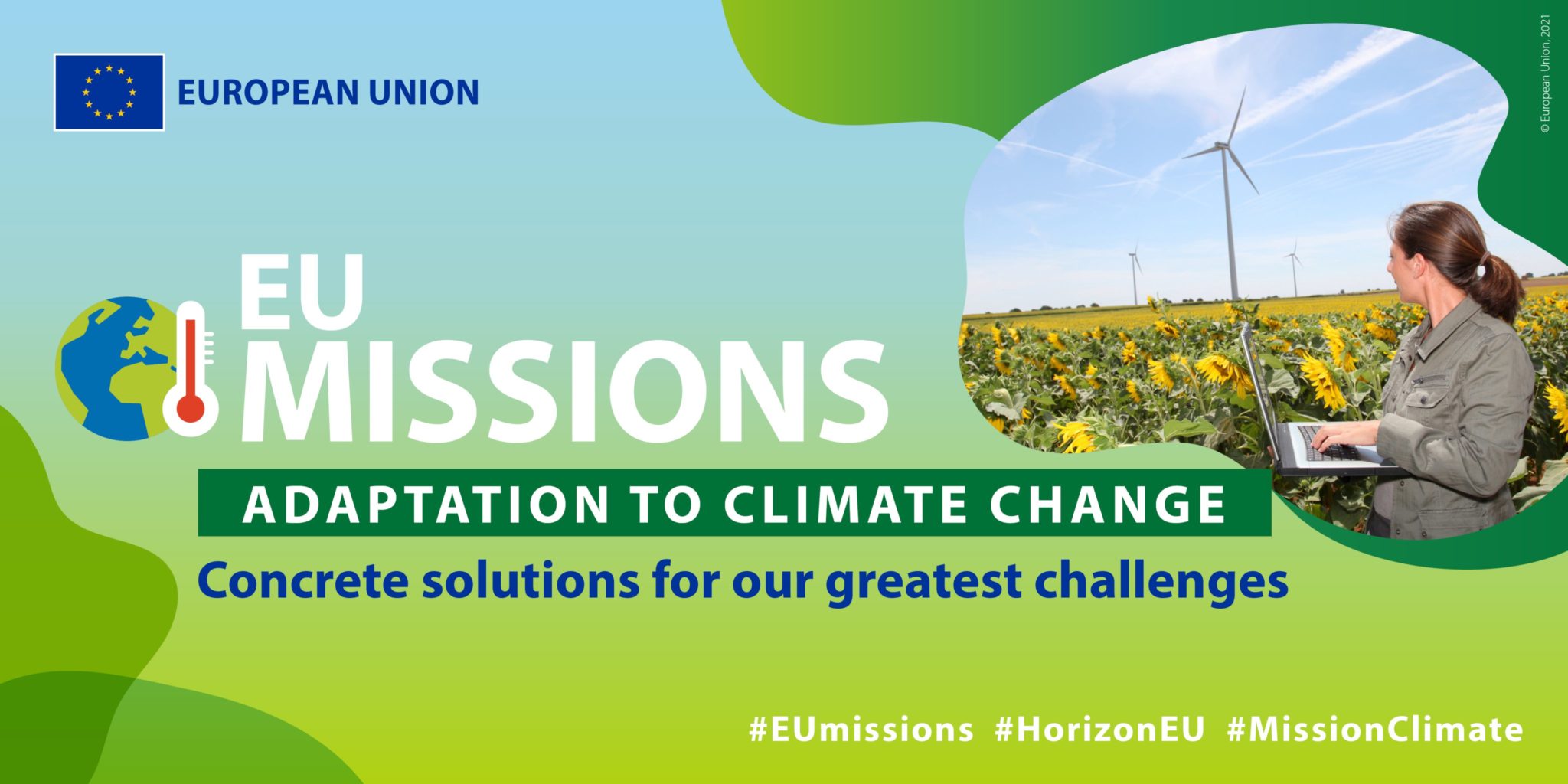 EUROPEAN UNION

© European Union, 2021

EU MISSIONS

ADAPTATION TO CLIMATE CHANGE

Concrete solutions for our greatest challenges

#EUmissions #HorizonEU #MissionClimate